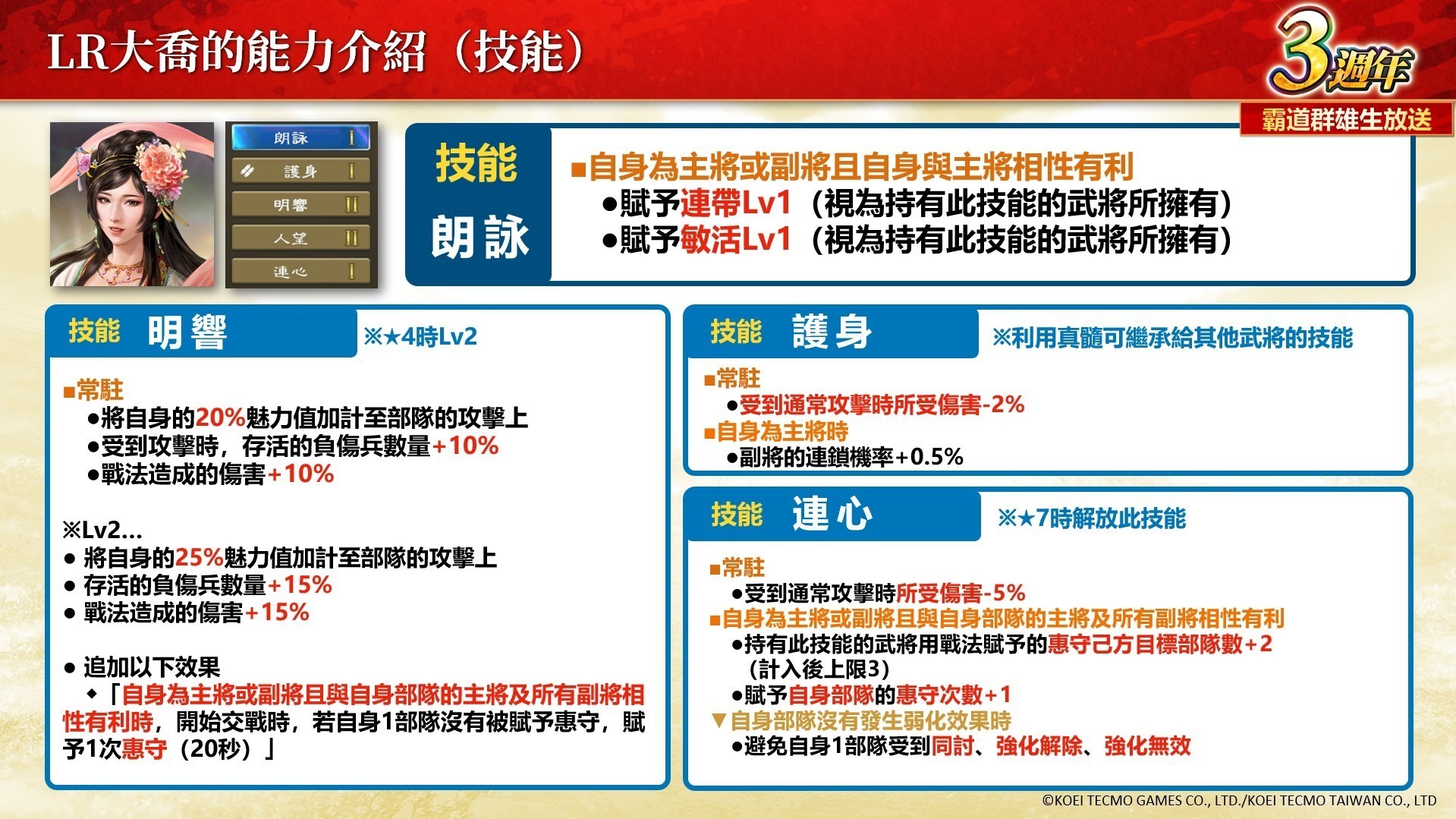 LR大喬的能力介紹（技能）

3週年
霸道群雄生放送

朗詠 I
護身 I
明響 II
人望 II
連心 I

技能
朗詠

■自身為主將或副將且自身與主將相性有利
●賦予連帶Lv1（視為持有此技能的武將所擁有）
●賦予敏活Lv1（視為持有此技能的武將所擁有）

技能 明響
※★4時Lv2

■常駐
●將自身的20%魅力值加計至部隊的攻擊上
●受到攻擊時，存活的負傷兵數量+10%
●戰法造成的傷害+10%

※Lv2…
● 將自身的25%魅力值加計至部隊的攻擊上
● 存活的負傷兵數量+15%
● 戰法造成的傷害+15%

● 追加以下效果
◆「自身為主將或副將且與自身部隊的主將及所有副將相性有利時，開始交戰時，若自身1部隊沒有被賦予惠守，賦予1次惠守（20秒）」

技能 護身
※利用真髓可繼承給其他武將的技能

■常駐
●受到通常攻擊時所受傷害-2%
■自身為主將時
●副將的連鎖機率+0.5%

技能 連心
※★7時解放此技能

■常駐
●受到通常攻擊時所受傷害-5%
■自身為主將或副將且與自身部隊的主將及所有副將相性有利
●持有此技能的武將用戰法賦予的惠守己方目標部隊數+2（計入後上限3）
●賦予自身部隊的惠守次數+1
▼自身部隊沒有發生弱化效果時
●避免自身1部隊受到同討、強化解除、強化無效

©KOEI TECMO GAMES CO., LTD./KOEI TECMO TAIWAN CO., LTD